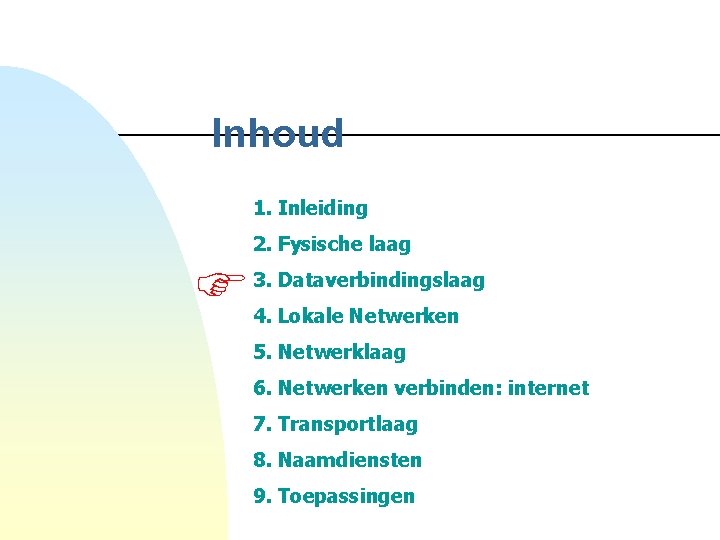 Inhoud

1. Inleiding
2. Fysische laag
3. Dataverbindingslaag
4. Lokale Netwerken
5. Netwerklaag
6. Netwerken verbinden: internet
7. Transportlaag
8. Naamdiensten
9. Toepassingen